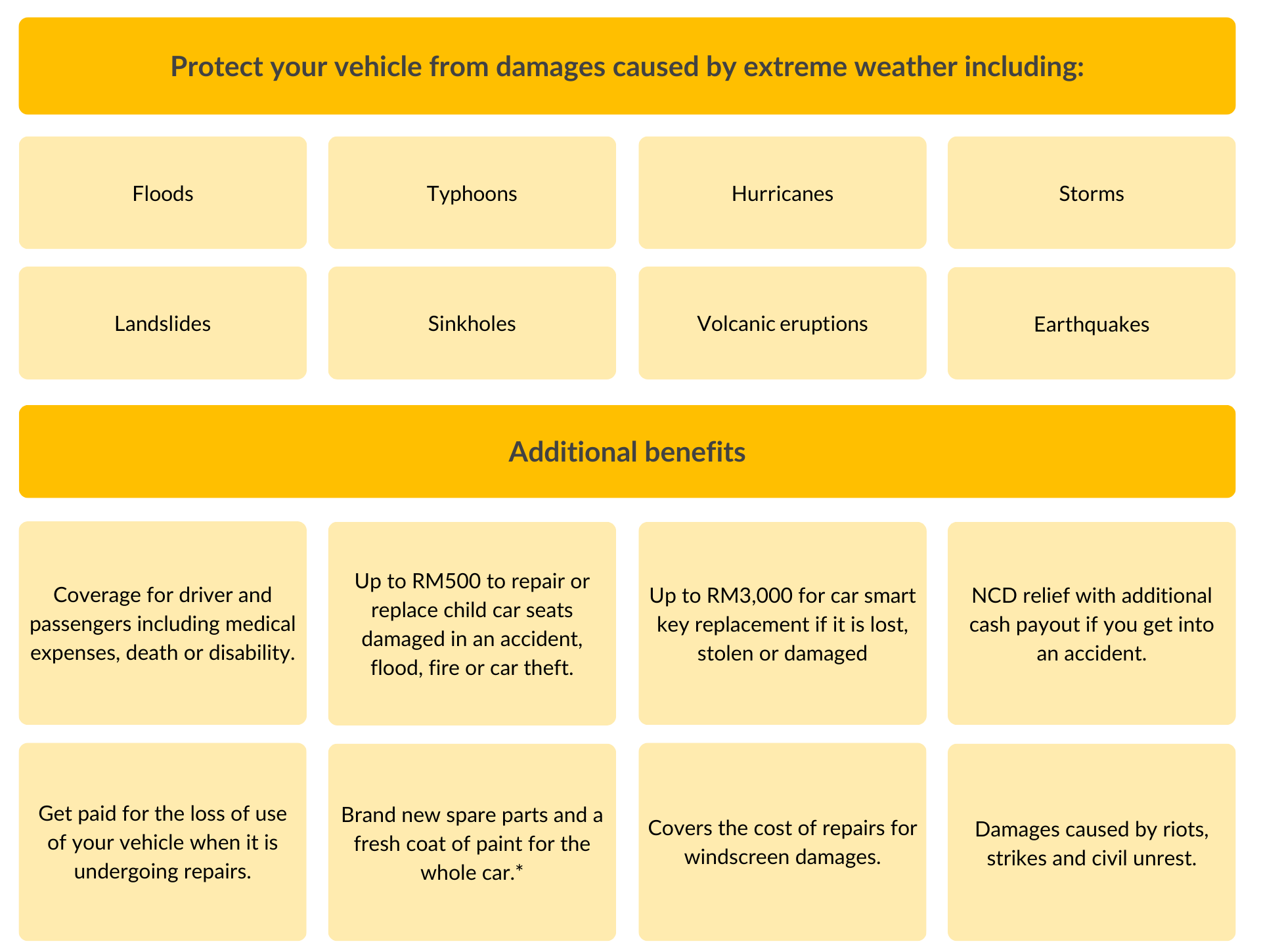 Protect your vehicle from damages caused by extreme weather including:

Floods

Typhoons

Hurricanes

Storms

Landslides

Sinkholes

Volcanic eruptions

Earthquakes

Additional benefits

Coverage for driver and passengers including medical expenses, death or disability.

Up to RM500 to repair or replace child car seats damaged in an accident, flood, fire or car theft.

Up to RM3,000 for car smart key replacement if it is lost, stolen or damaged

NCD relief with additional cash payout if you get into an accident.

Get paid for the loss of use of your vehicle when it is undergoing repairs.

Brand new spare parts and a fresh coat of paint for the whole car.*

Covers the cost of repairs for windscreen damages.

Damages caused by riots, strikes and civil unrest.